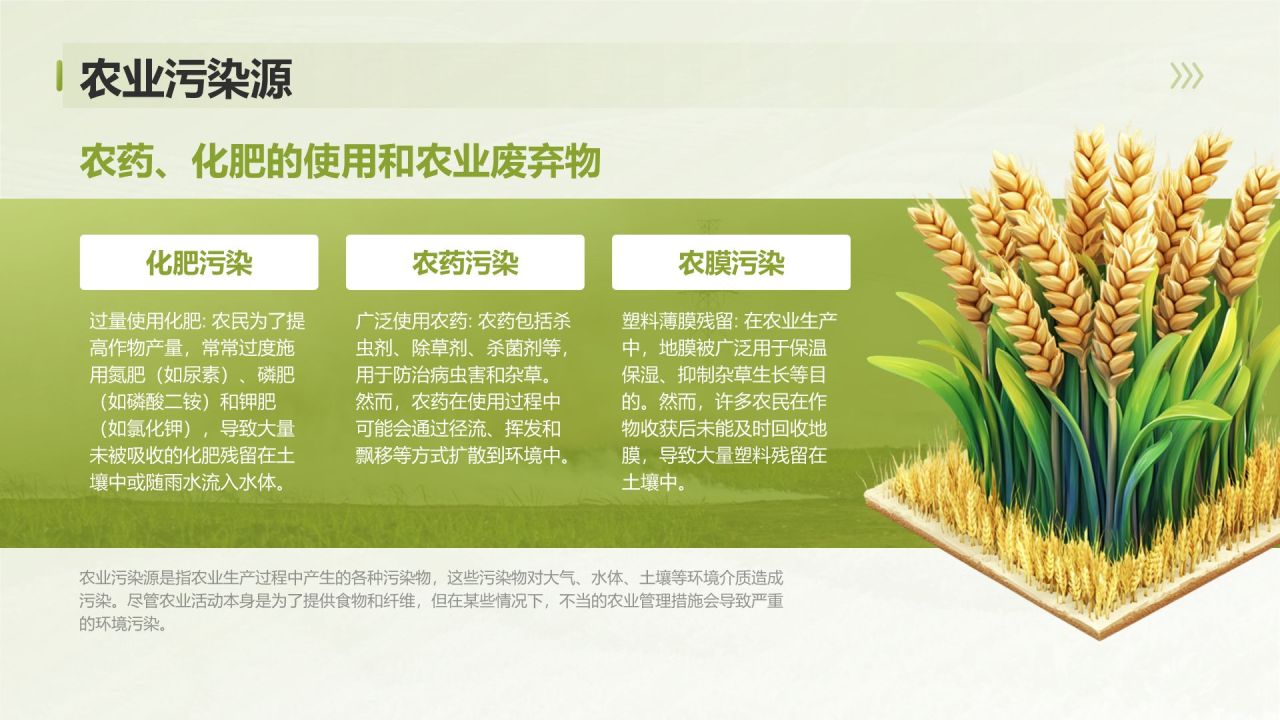 农业污染源

农药、化肥的使用和农业废弃物

化肥污染

过量使用化肥: 农民为了提高作物产量，常常过度施用氮肥（如尿素）、磷肥（如磷酸二铵）和钾肥（如氯化钾），导致大量未被吸收的化肥残留在土壤中或随雨水流入水体。

农药污染

广泛使用农药: 农药包括杀虫剂、除草剂、杀菌剂等，用于防治病虫害和杂草。然而，农药在使用过程中可能会通过径流、挥发和飘移等方式扩散到环境中。

农膜污染

塑料薄膜残留: 在农业生产中，地膜被广泛用于保温保湿、抑制杂草生长等目的。然而，许多农民在作物收获后未能及时回收地膜，导致大量塑料残留在土壤中。

农业污染源是指农业生产过程中产生的各种污染物，这些污染物对大气、水体、土壤等环境介质造成污染。尽管农业活动本身是为了提供食物和纤维，但在某些情况下，不当的农业管理措施会导致严重的环境污染。